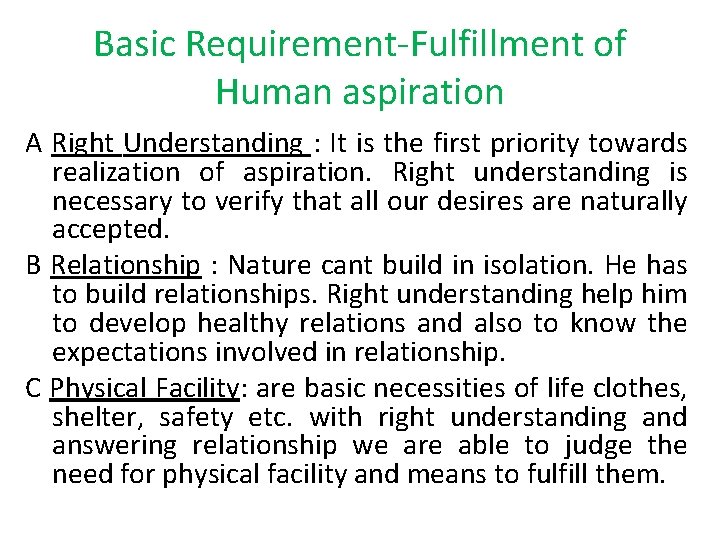 Basic Requirement-Fulfillment of Human aspiration

A Right Understanding : It is the first priority towards realization of aspiration. Right understanding is necessary to verify that all our desires are naturally accepted.

B Relationship : Nature cant build in isolation. He has to build relationships. Right understanding help him to develop healthy relations and also to know the expectations involved in relationship.

C Physical Facility: are basic necessities of life clothes, shelter, safety etc. with right understanding and answering relationship we are able to judge the need for physical facility and means to fulfill them.